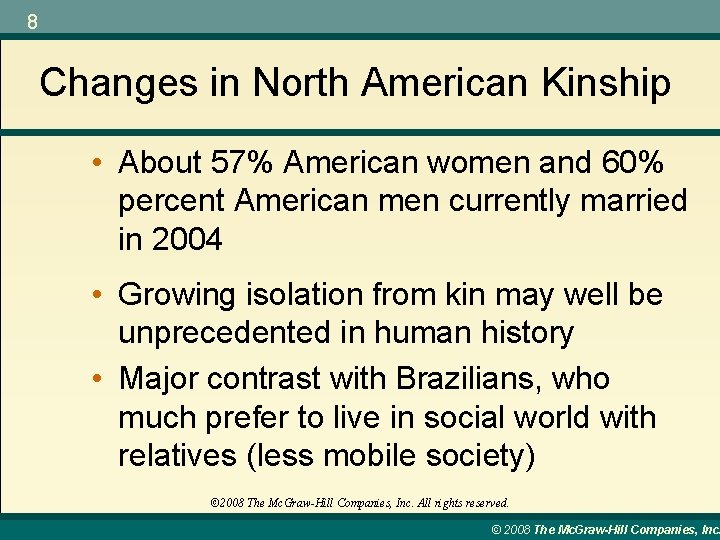 8

Changes in North American Kinship

• About 57% American women and 60% percent American men currently married in 2004

• Growing isolation from kin may well be unprecedented in human history

• Major contrast with Brazilians, who much prefer to live in social world with relatives (less mobile society)

©2008 The McGraw-Hill Companies, Inc. All rights reserved.

© 2008 The McGraw-Hill Companies, Inc.